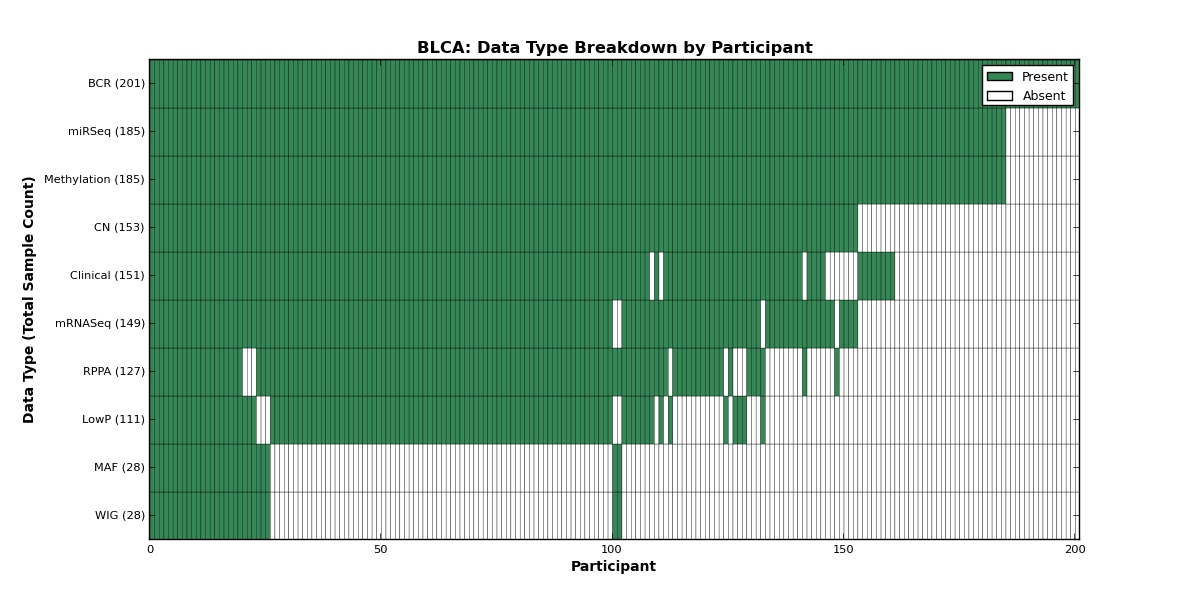 BLCA: Data Type Breakdown by Participant

Present
Absent

Data Type (Total Sample Count)

BCR (201)
miRSeq (185)
Methylation (185)
CN (153)
Clinical (151)
mRNASeq (149)
RPPA (127)
LowP (111)
MAF (28)
WIG (28)

0
50
100
150
200
Participant